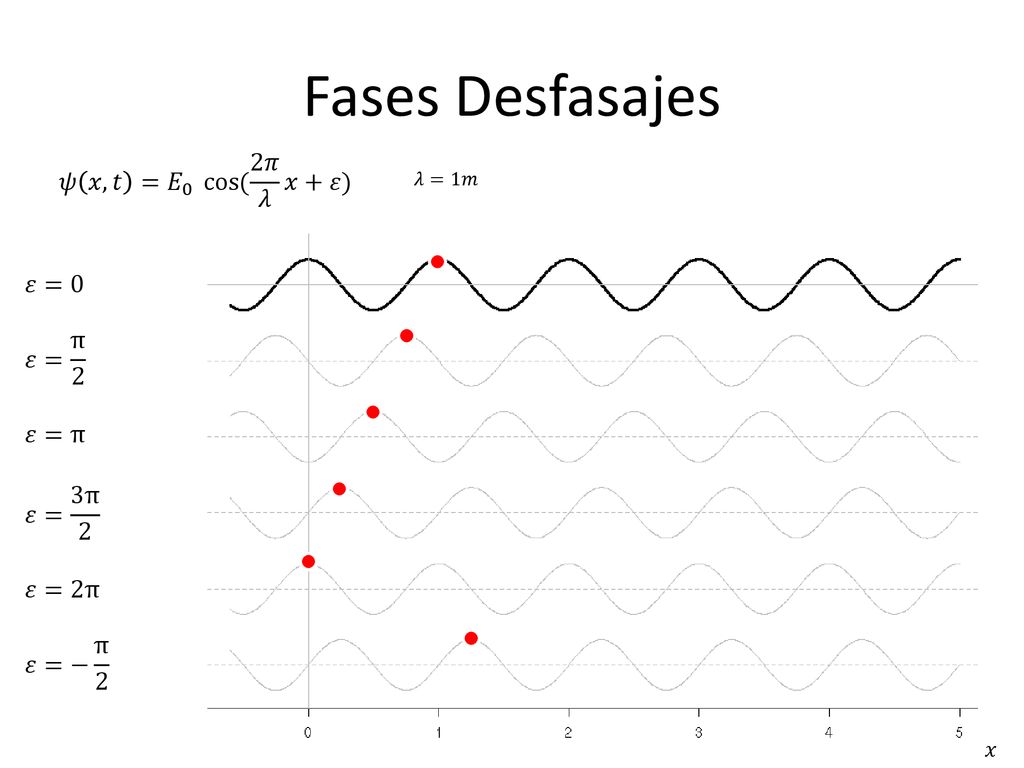 Fases Desfasajes

$\psi(x,t) = E_0 \cos(\frac{2\pi}{\lambda}x + \varepsilon)$

$\lambda = 1m$

$\varepsilon = 0$

$\varepsilon = \frac{\pi}{2}$

$\varepsilon = \pi$

$\varepsilon = \frac{3\pi}{2}$

$\varepsilon = 2\pi$

$\varepsilon = -\frac{\pi}{2}$

0 1 2 3 4 5

$x$